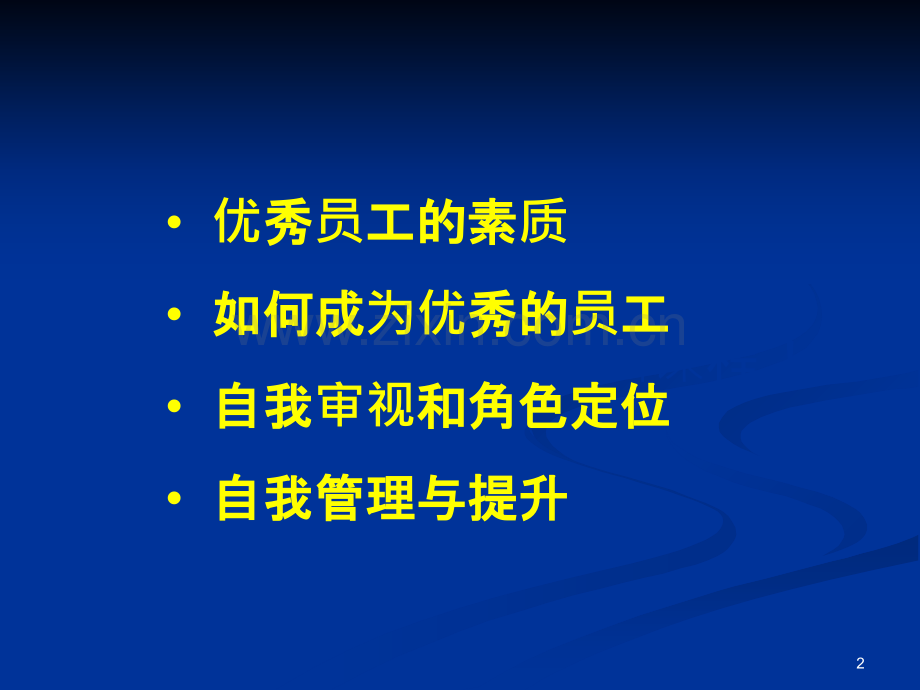 • 优秀员工的素质

• 如何成为优秀的员工

• 自我审视和角色定位

• 自我管理与提升

2

www.zixin.com.cn